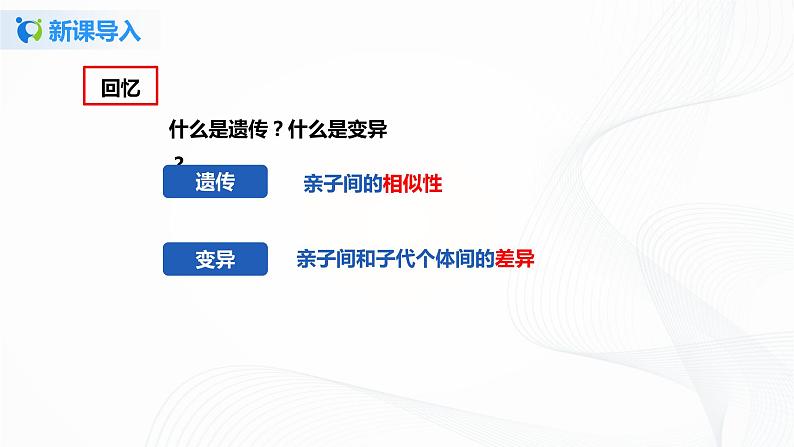 新课导入

回忆

什么是遗传？什么是变异？

遗传

亲子间的相似性

变异

亲子间和子代个体间的差异